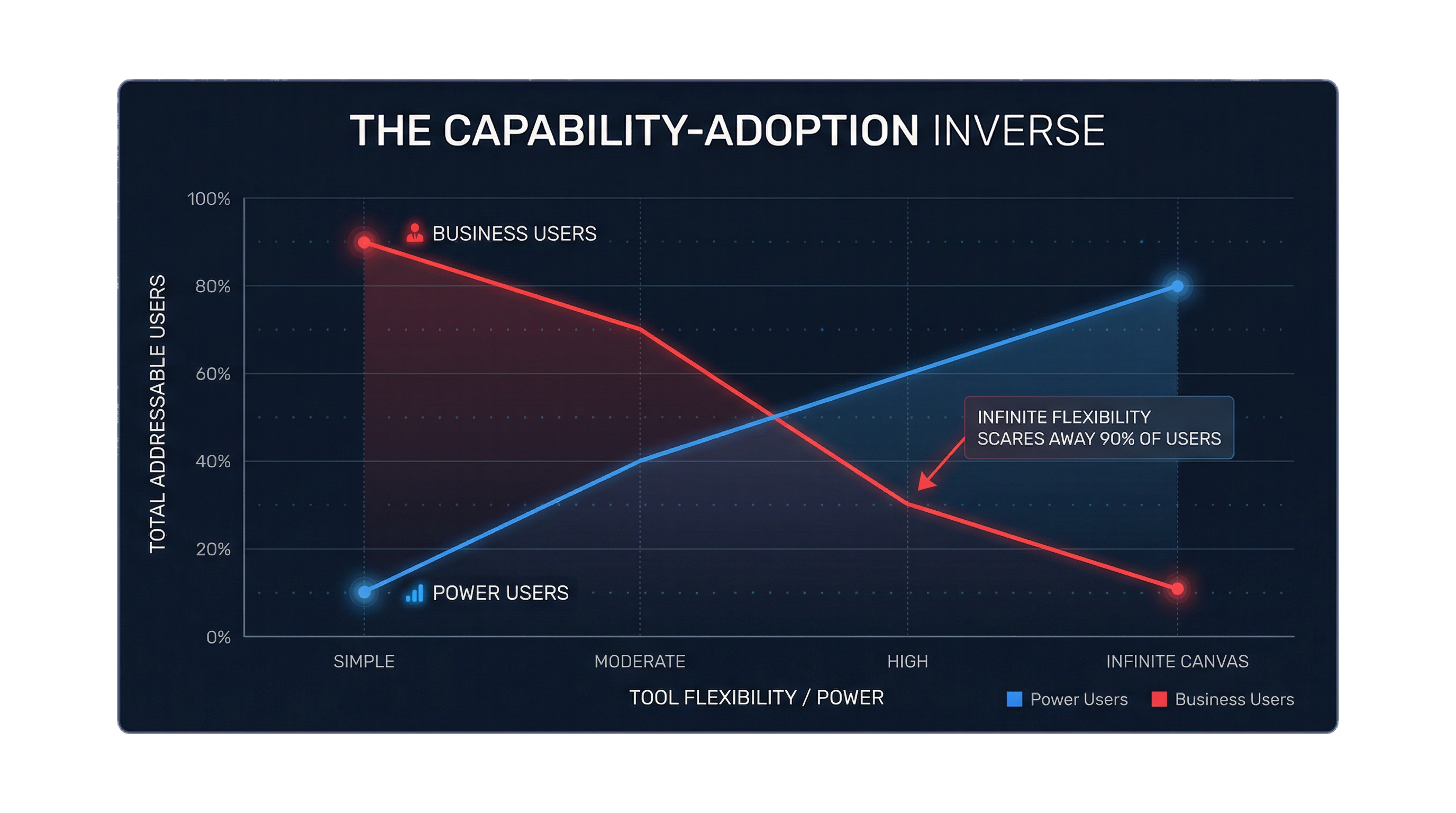 THE CAPABILITY-ADOPTION INVERSE

TOTAL ADDRESSABLE USERS

100%
80%
60%
40%
20%
0%

BUSINESS USERS

POWER USERS

INFINITE FLEXIBILITY SCARES AWAY 90% OF USERS

SIMPLE
MODERATE
HIGH
INFINITE CANVAS

TOOL FLEXIBILITY / POWER

Power Users
Business Users